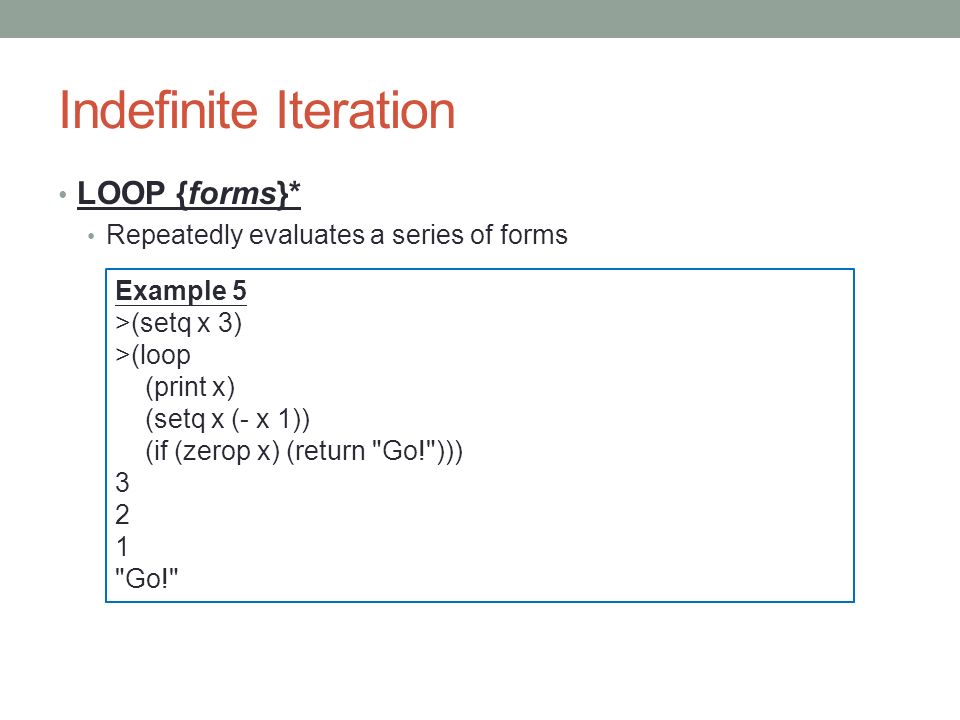 Indefinite Iteration

• LOOP {forms}*
  • Repeatedly evaluates a series of forms

Example 5
>(setq x 3)
>(loop
  (print x)
  (setq x (- x 1))
  (if (zerop x) (return "Go!")))
3
2
1
"Go!"